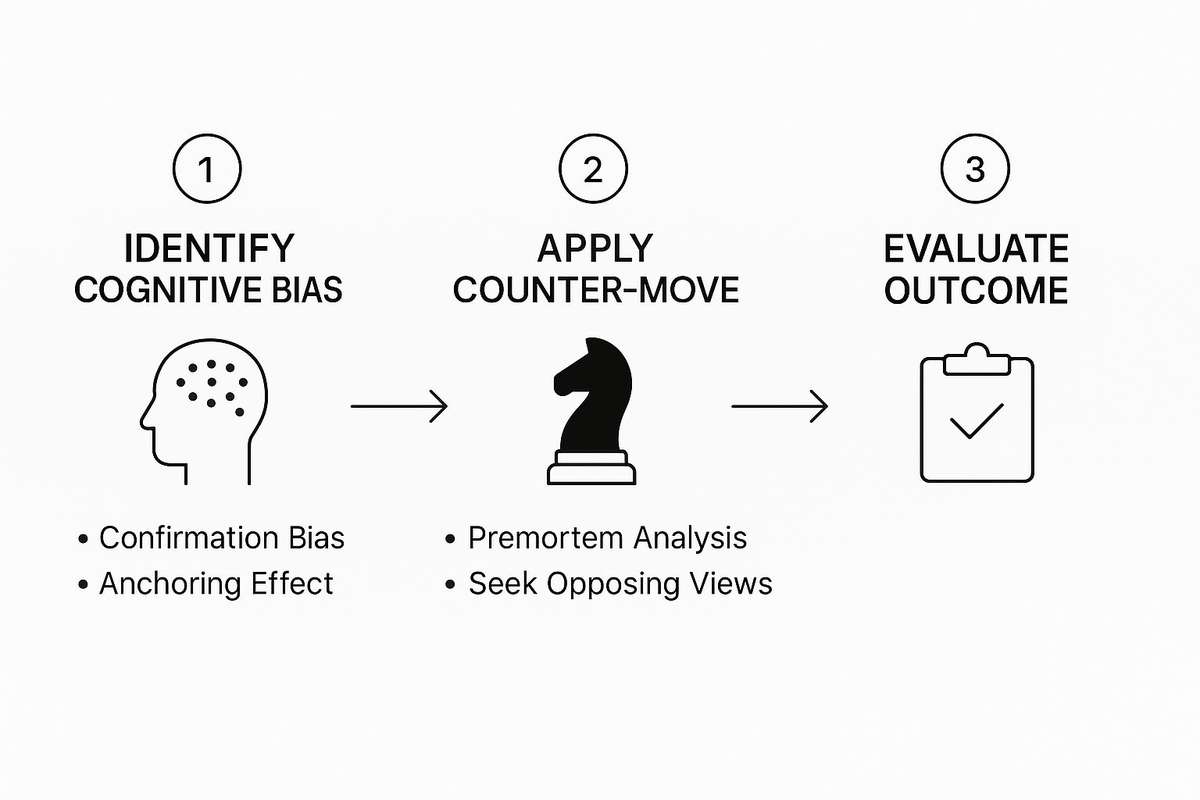 1

IDENTIFY COGNITIVE BIAS

• Confirmation Bias
• Anchoring Effect

2

APPLY COUNTER-MOVE

• Premortem Analysis
• Seek Opposing Views

3

EVALUATE OUTCOME